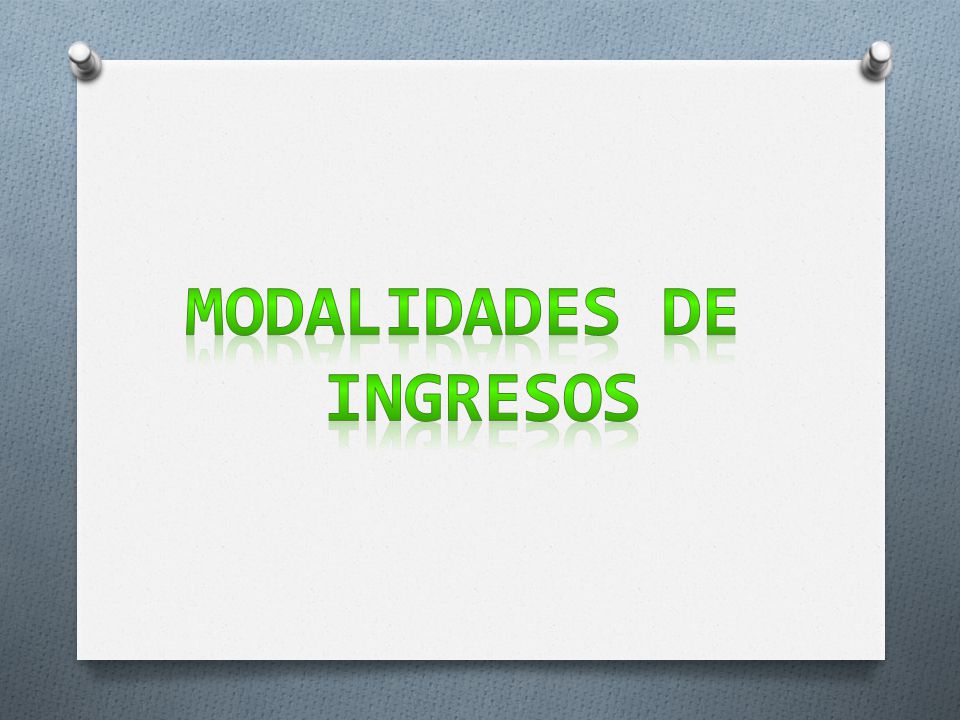 MODALIDADES DE INGRESOS